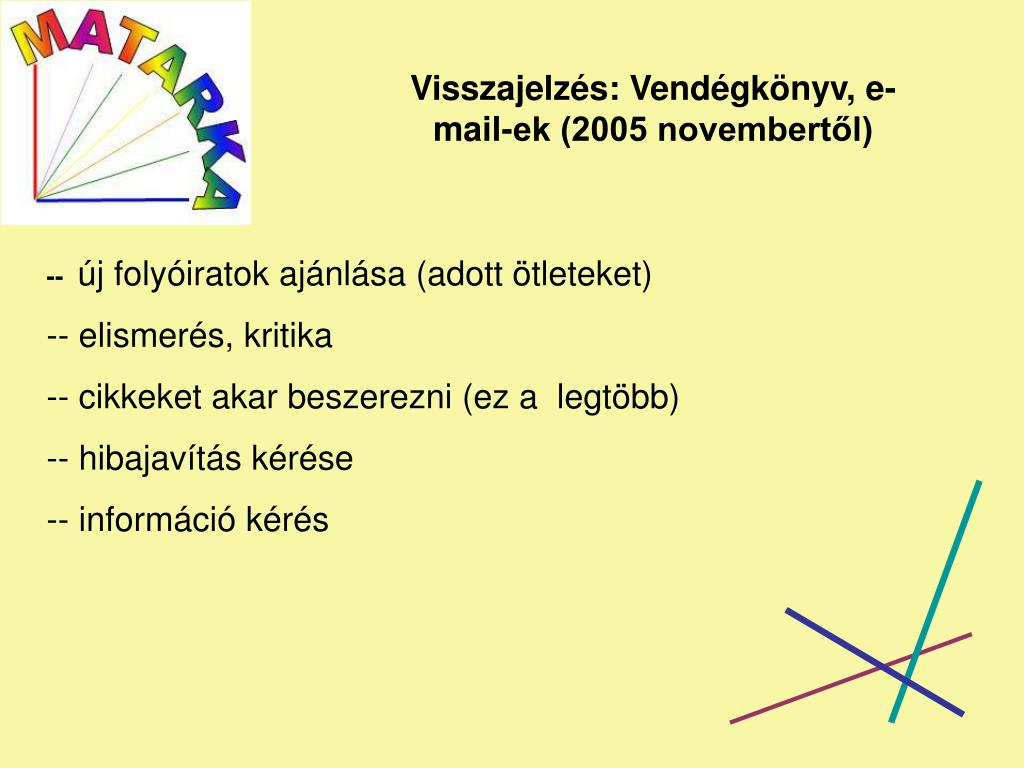 MATARKA

Visszajelzés: Vendégkönyv, e-mail-ek (2005 novembertől)

-- új folyóiratok ajánlása (adott ötleteket)

-- elismerés, kritika

-- cikkeket akar beszerezni (ez a legtöbb)

-- hibajavítás kérése

-- információ kérés